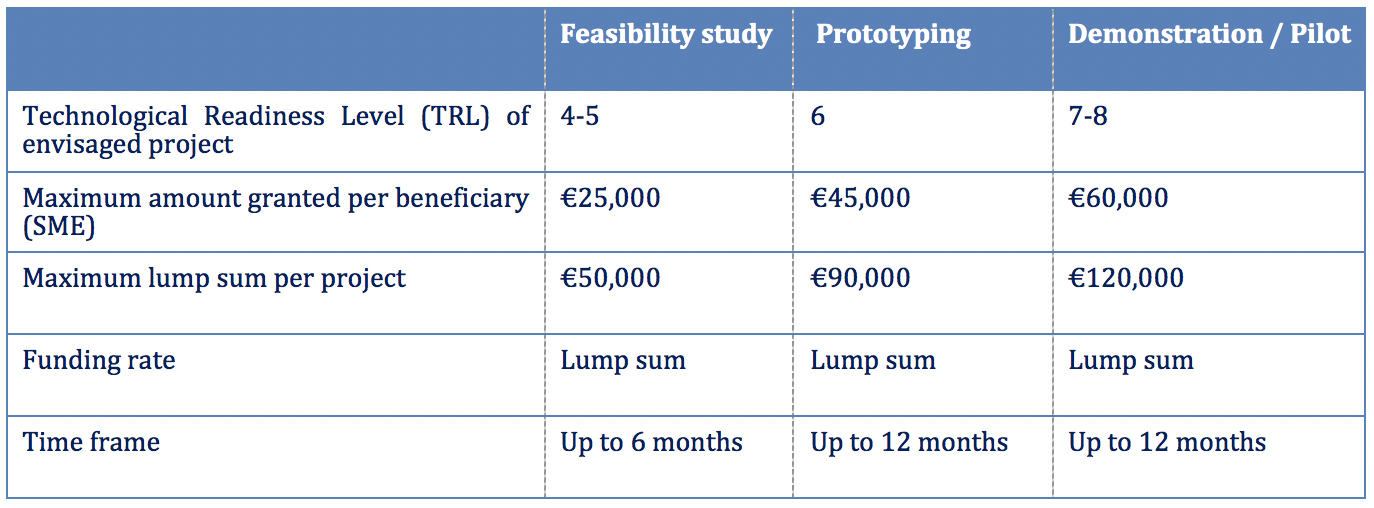 | | Feasibility study | Prototyping | Demonstration / Pilot |
|---|---|---|---|
| Technological Readiness Level (TRL) of envisaged project | 4-5 | 6 | 7-8 |
| Maximum amount granted per beneficiary (SME) | €25,000 | €45,000 | €60,000 |
| Maximum lump sum per project | €50,000 | €90,000 | €120,000 |
| Funding rate | Lump sum | Lump sum | Lump sum |
| Time frame | Up to 6 months | Up to 12 months | Up to 12 months |